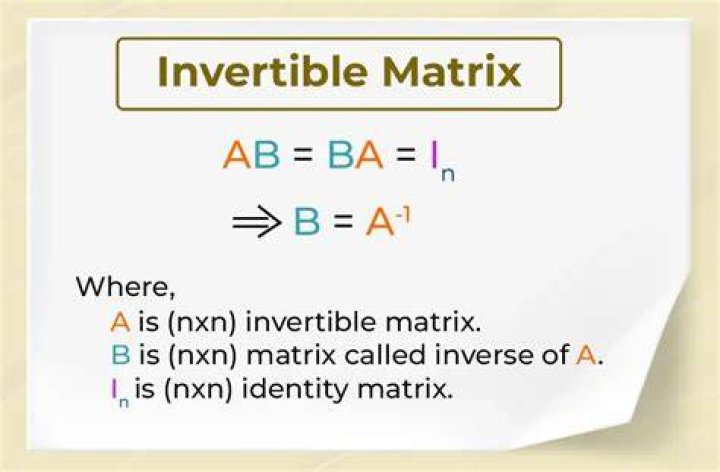 Invertible Matrix

$AB = BA = I_n$

$\Rightarrow B = A^{-1}$

Where,

A is (nxn) invertible matrix.

B is (nxn) matrix called inverse of A.

$I_n$ is (nxn) identity matrix.